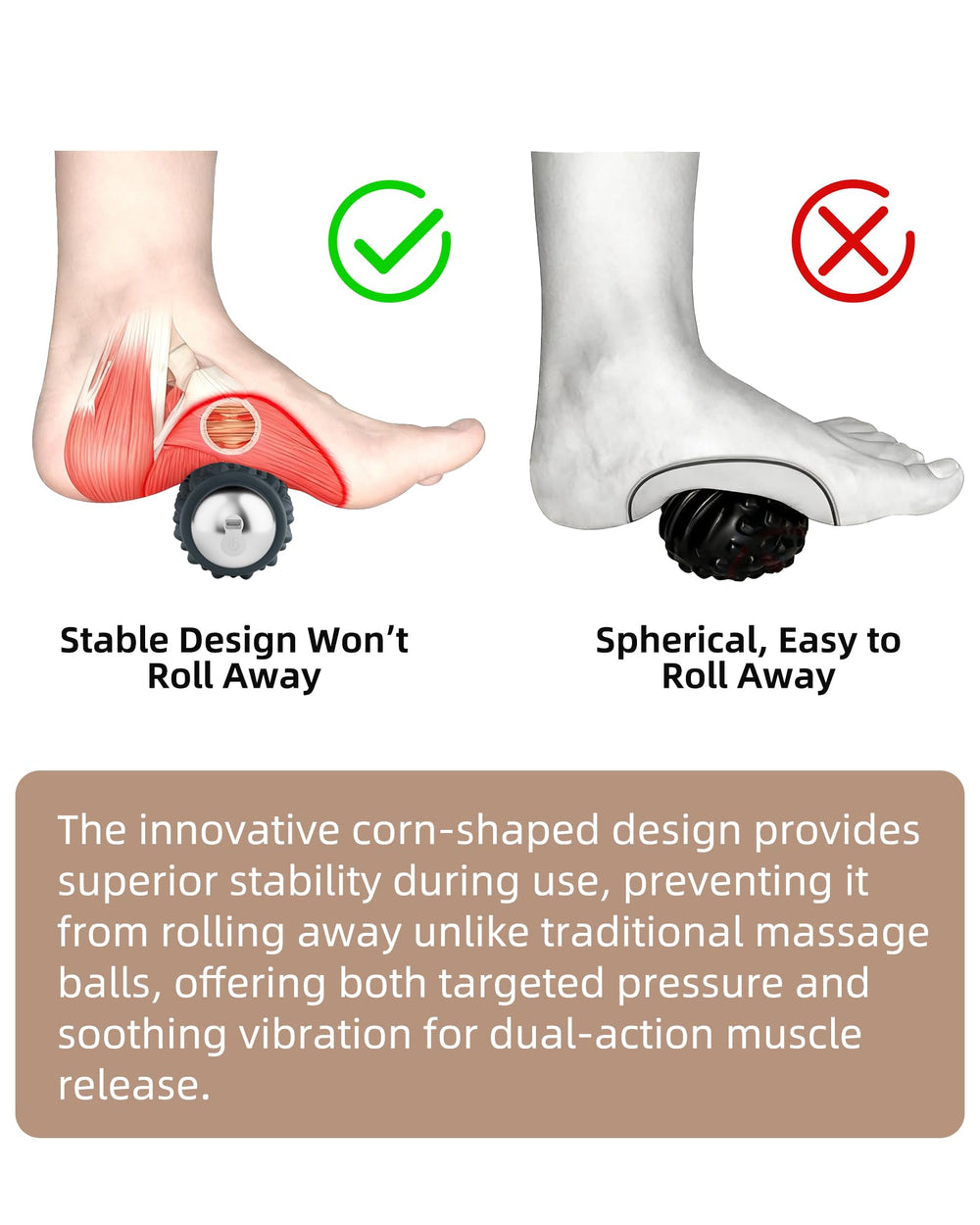 Stable Design Won’t Roll Away

Spherical, Easy to Roll Away

The innovative corn-shaped design provides superior stability during use, preventing it from rolling away unlike traditional massage balls, offering both targeted pressure and soothing vibration for dual-action muscle release.